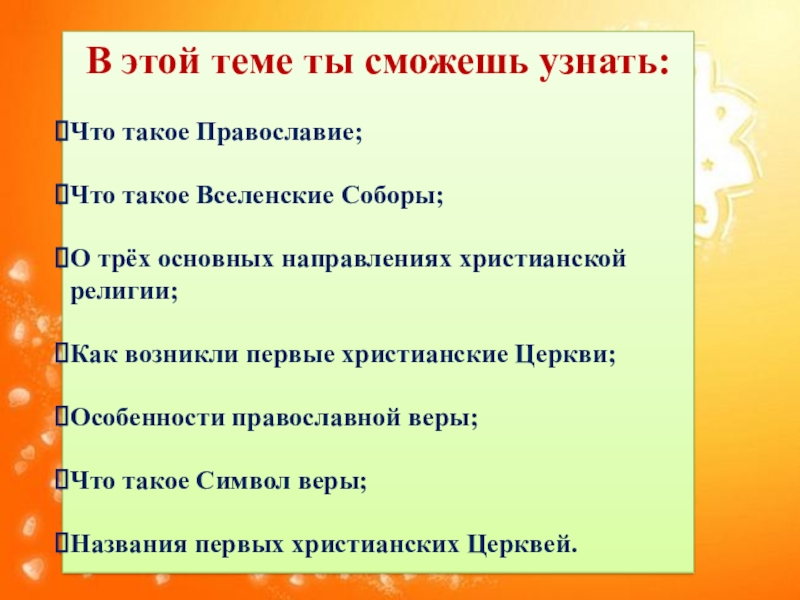 В этой теме ты сможешь узнать:

Что такое Православие;

Что такое Вселенские Соборы;

О трёх основных направлениях христианской религии;

Как возникли первые христианские Церкви;

Особенности православной веры;

Что такое Символ веры;

Названия первых христианских Церквей.